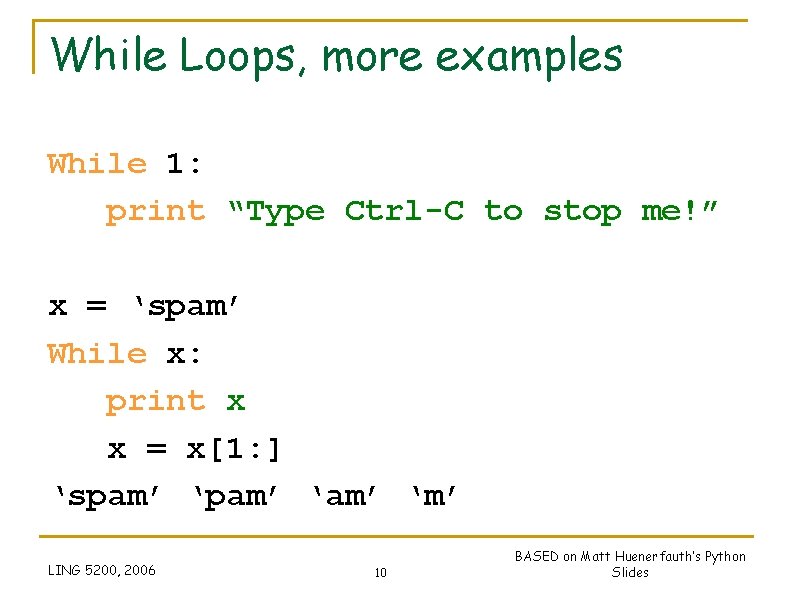 While Loops, more examples

While 1:
  print “Type Ctrl-C to stop me!”

x = ‘spam’
While x:
  print x
  x = x[1:]
‘spam’ ‘pam’ ‘am’ ‘m’

LING 5200, 2006

10

BASED on Matt Huenerfauth's Python Slides